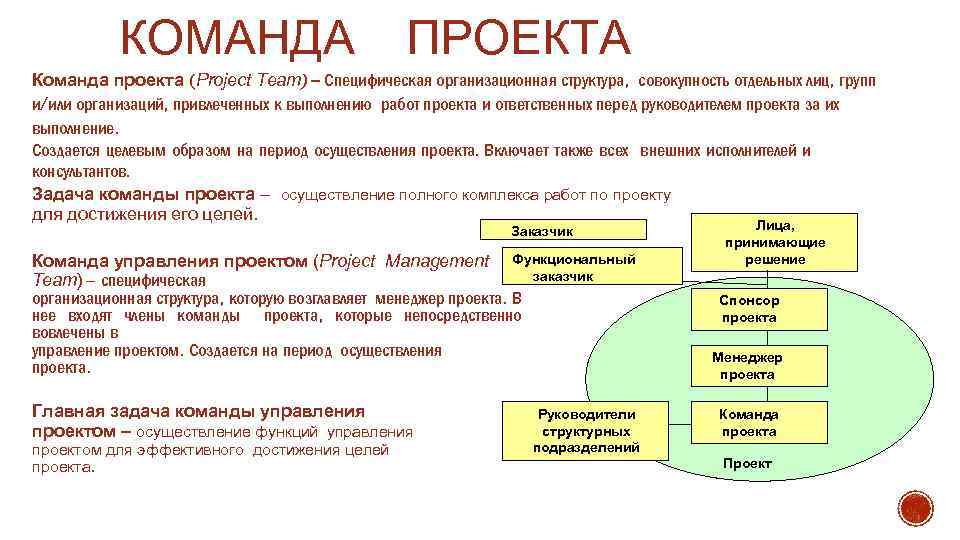 КОМАНДА ПРОЕКТА

Команда проекта (Project Team) – Специфическая организационная структура, совокупность отдельных лиц, групп и/или организаций, привлеченных к выполнению работ проекта и ответственных перед руководителем проекта за их выполнение.
Создается целевым образом на период осуществления проекта. Включает также всех внешних исполнителей и консультантов.

Задача команды проекта – осуществление полного комплекса работ по проекту для достижения его целей.

Команда управления проектом (Project Management Team) – специфическая организационная структура, которую возглавляет менеджер проекта. В нее входят члены команды проекта, которые непосредственно вовлечены в управление проектом. Создается на период осуществления проекта.

Главная задача команды управления проектом – осуществление функций управления проектом для эффективного достижения целей проекта.

Заказчик

Функциональный заказчик

Лица, принимающие решение

Спонсор проекта

Менеджер проекта

Руководители структурных подразделений

Команда проекта

Проект